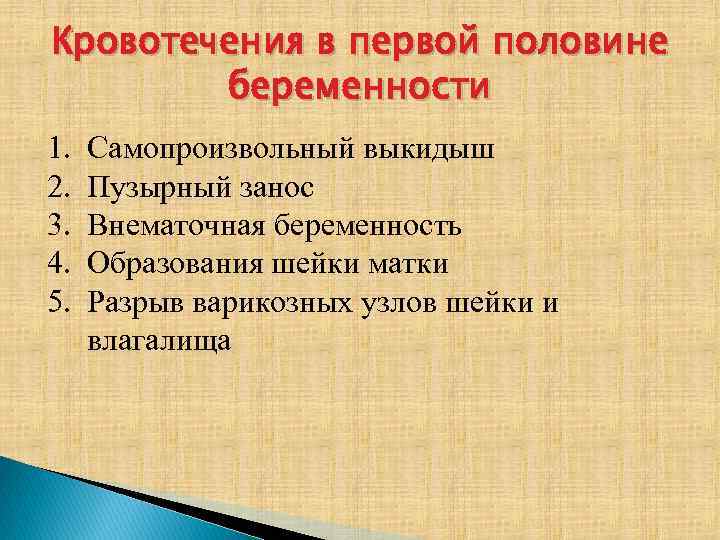 Кровотечения в первой половине беременности

1. Самопроизвольный выкидыш
2. Пузырный занос
3. Внематочная беременность
4. Образования шейки матки
5. Разрыв варикозных узлов шейки и влагалища